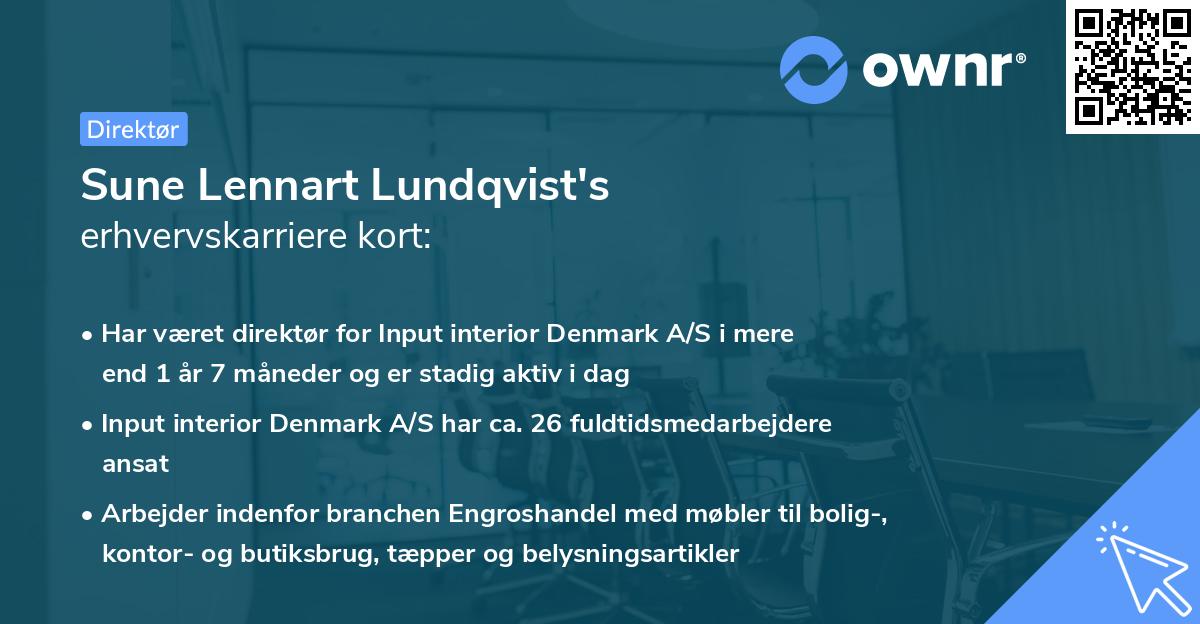 ownr®

Direktør

Sune Lennart Lundqvist's
erhvervskarriere kort:

• Har været direktør for Input interior Denmark A/S i mere end 1 år 7 måneder og er stadig aktiv i dag

• Input interior Denmark A/S har ca. 26 fuldtidsmedarbejdere ansat

• Arbejder indenfor branchen Engroshandel med møbler til bolig-, kontor- og butiksbrug, tæpper og belysningsartikler